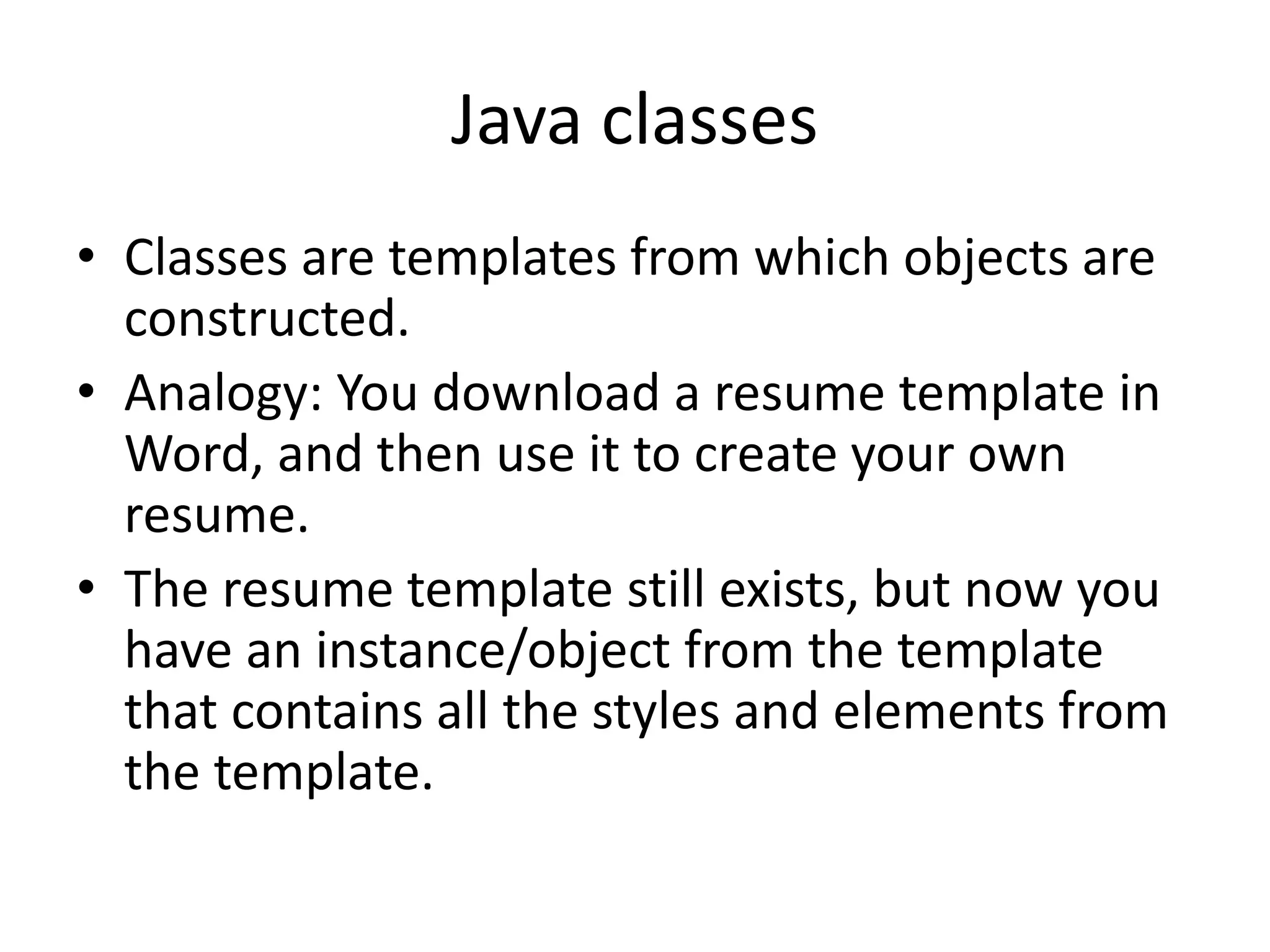 Java classes

• Classes are templates from which objects are constructed.
• Analogy: You download a resume template in Word, and then use it to create your own resume.
• The resume template still exists, but now you have an instance/object from the template that contains all the styles and elements from the template.